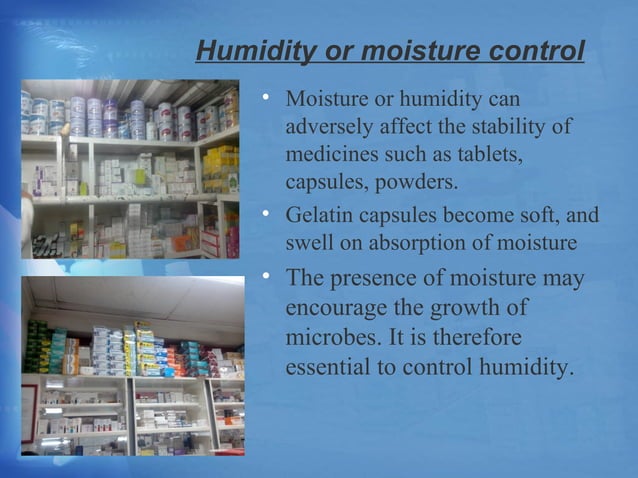 Humidity or moisture control

• Moisture or humidity can adversely affect the stability of medicines such as tablets, capsules, powders.

• Gelatin capsules become soft, and swell on absorption of moisture

• The presence of moisture may encourage the growth of microbes. It is therefore essential to control humidity.